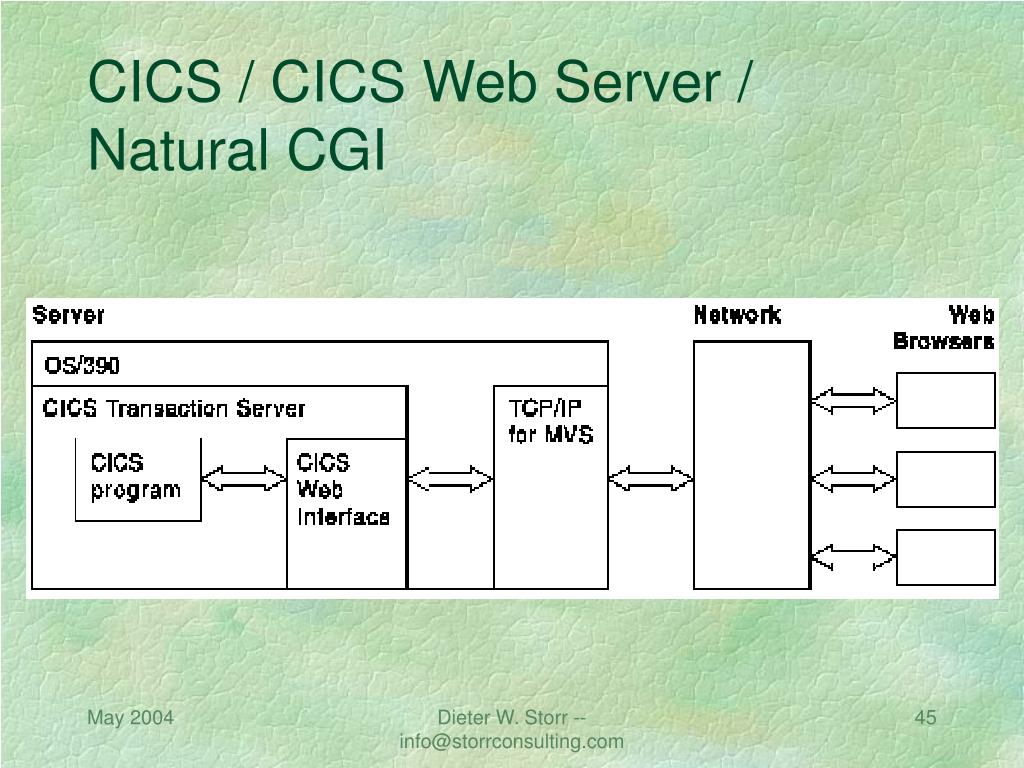 CICS / CICS Web Server / Natural CGI

Server

Network

Web Browsers

OS/390

CICS Transaction Server

CICS program

CICS Web Interface

TCP/IP for MVS

May 2004

Dieter W. Storr -- info@storrconsulting.com

45